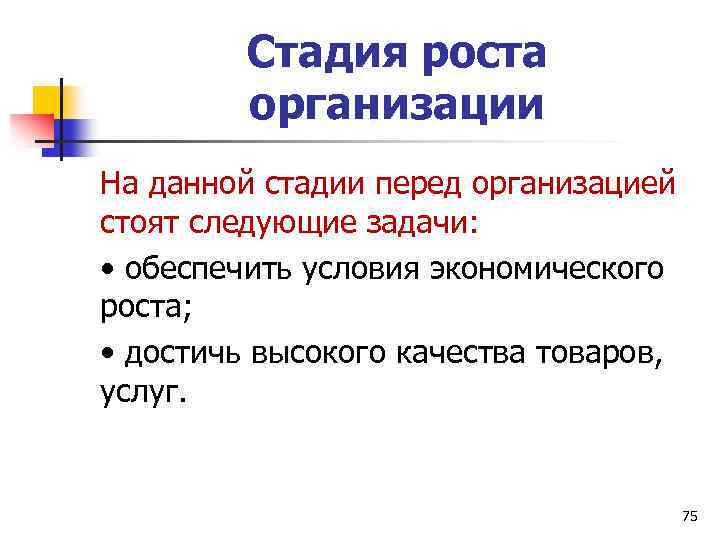 Стадия роста организации

На данной стадии перед организацией стоят следующие задачи:

• обеспечить условия экономического роста;

• достичь высокого качества товаров, услуг.

75